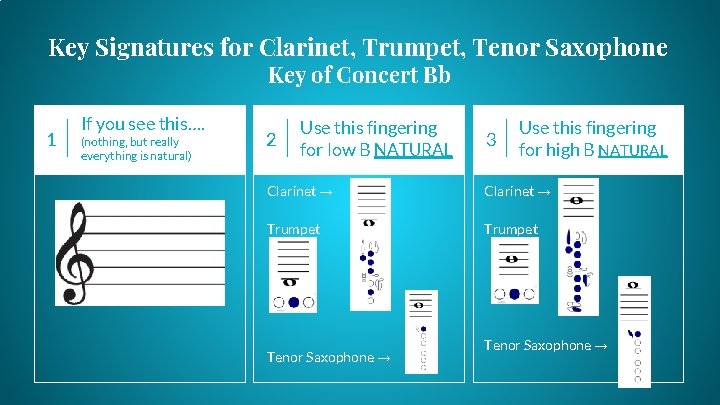 Key Signatures for Clarinet, Trumpet, Tenor Saxophone
Key of Concert Bb

1
If you see this....
(nothing, but really everything is natural)

2
Use this fingering for low B NATURAL

Clarinet →

Trumpet

Tenor Saxophone →

3
Use this fingering for high B NATURAL

Clarinet →

Trumpet

Tenor Saxophone →